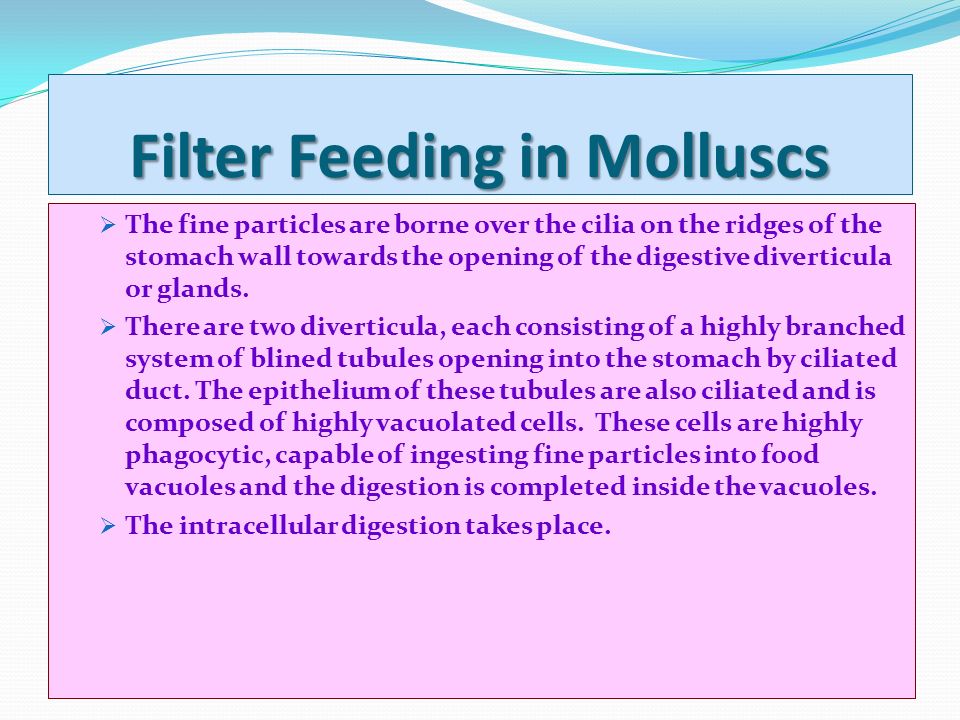 Filter Feeding in Molluscs

➢ The fine particles are borne over the cilia on the ridges of the stomach wall towards the opening of the digestive diverticula or glands.

➢ There are two diverticula, each consisting of a highly branched system of blined tubules opening into the stomach by ciliated duct. The epithelium of these tubules are also ciliated and is composed of highly vacuolated cells. These cells are highly phagocytic, capable of ingesting fine particles into food vacuoles and the digestion is completed inside the vacuoles.

➢ The intracellular digestion takes place.